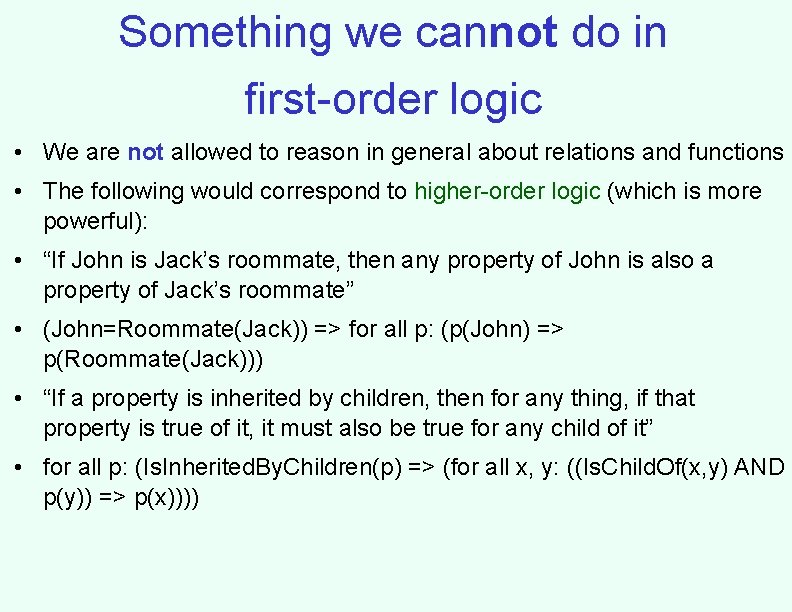 Something we cannot do in first-order logic

• We are not allowed to reason in general about relations and functions
• The following would correspond to higher-order logic (which is more powerful):
• “If John is Jack’s roommate, then any property of John is also a property of Jack’s roommate”
• (John=Roommate(Jack)) => for all p: (p(John) => p(Roommate(Jack)))
• “If a property is inherited by children, then for any thing, if that property is true of it, it must also be true for any child of it”
• for all p: (IsInheritedByChildren(p) => (for all x, y: ((IsChildOf(x,y) AND p(y)) => p(x))))